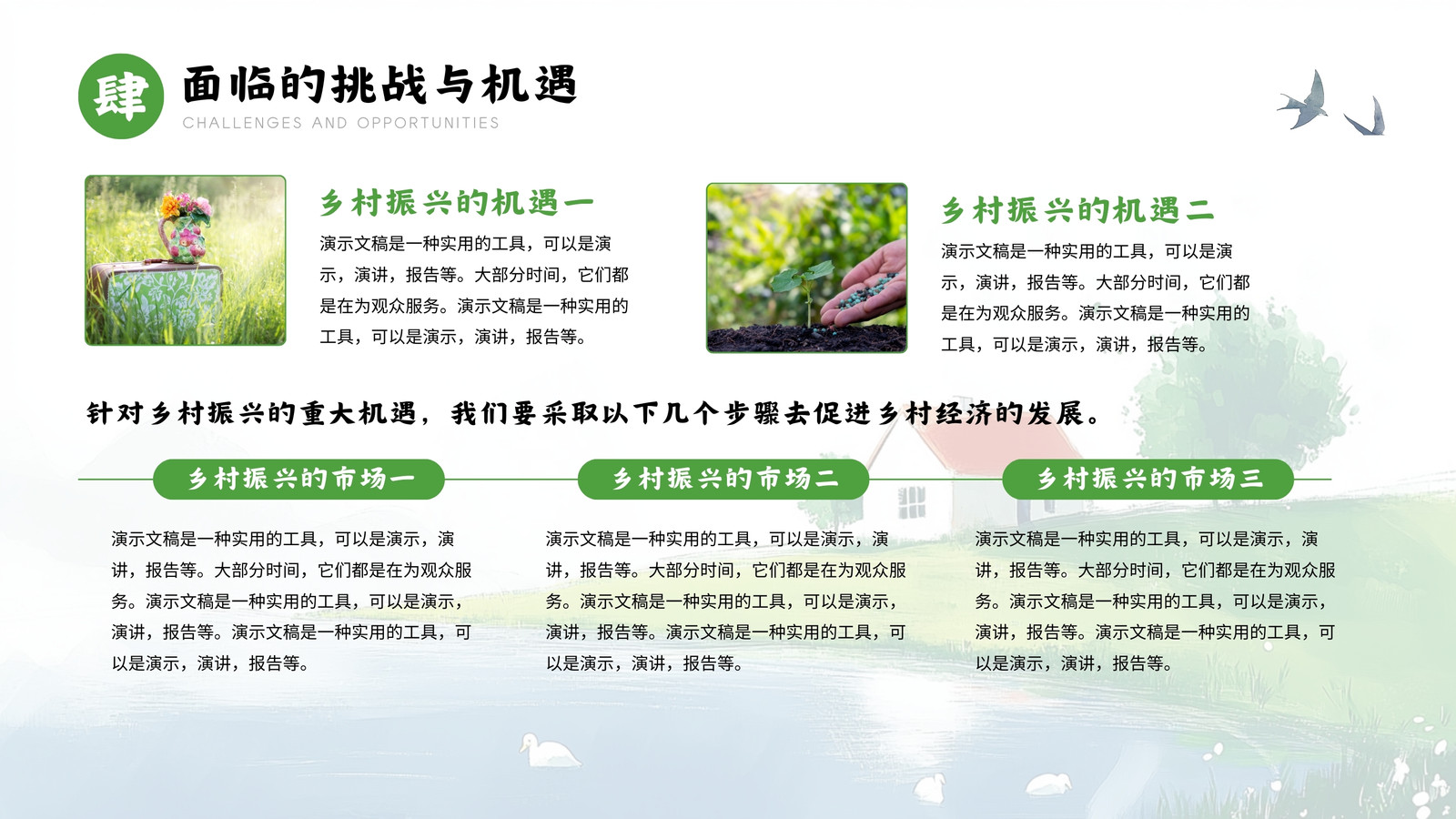 肆 面临的挑战与机遇
CHALLENGES AND OPPORTUNITIES

乡村振兴的机遇一
演示文稿是一种实用的工具，可以是演示，演讲，报告等。大部分时间，它们都是在为观众服务。演示文稿是一种实用的工具，可以是演示，演讲，报告等。

乡村振兴的机遇二
演示文稿是一种实用的工具，可以是演示，演讲，报告等。大部分时间，它们都是在为观众服务。演示文稿是一种实用的工具，可以是演示，演讲，报告等。

针对乡村振兴的重大机遇，我们要采取以下几个步骤去促进乡村经济的发展。

乡村振兴的市场一
演示文稿是一种实用的工具，可以是演示，演讲，报告等。大部分时间，它们都是在为观众服务。演示文稿是一种实用的工具，可以是演示，演讲，报告等。演示文稿是一种实用的工具，可以是演示，演讲，报告等。

乡村振兴的市场二
演示文稿是一种实用的工具，可以是演示，演讲，报告等。大部分时间，它们都是在为观众服务。演示文稿是一种实用的工具，可以是演示，演讲，报告等。演示文稿是一种实用的工具，可以是演示，演讲，报告等。

乡村振兴的市场三
演示文稿是一种实用的工具，可以是演示，演讲，报告等。大部分时间，它们都是在为观众服务。演示文稿是一种实用的工具，可以是演示，演讲，报告等。演示文稿是一种实用的工具，可以是演示，演讲，报告等。